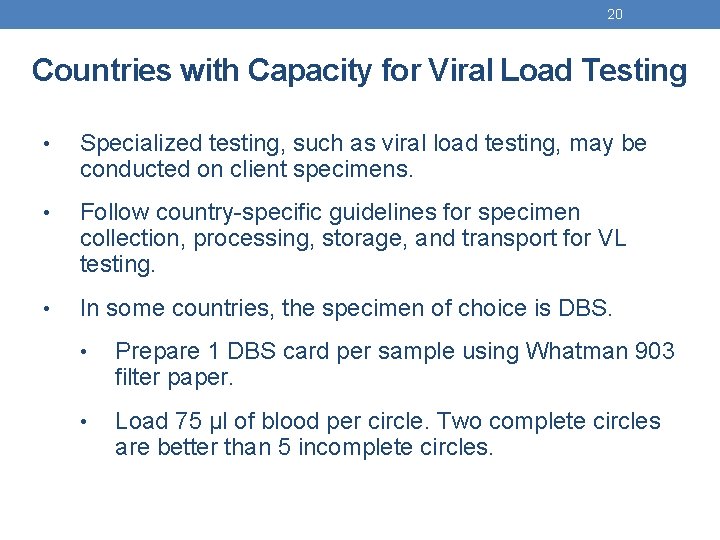 20

Countries with Capacity for Viral Load Testing

• Specialized testing, such as viral load testing, may be conducted on client specimens.

• Follow country-specific guidelines for specimen collection, processing, storage, and transport for VL testing.

• In some countries, the specimen of choice is DBS.

• Prepare 1 DBS card per sample using Whatman 903 filter paper.

• Load 75 µl of blood per circle. Two complete circles are better than 5 incomplete circles.